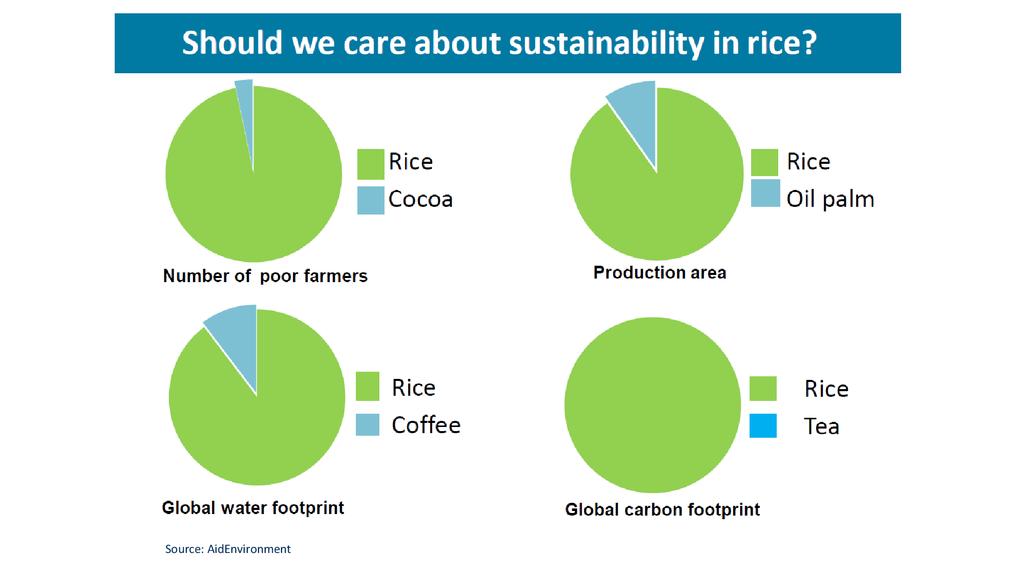 Should we care about sustainability in rice?

Rice
Cocoa
Number of poor farmers

Rice
Oil palm
Production area

Rice
Coffee
Global water footprint

Rice
Tea
Global carbon footprint

Source: AidEnvironment